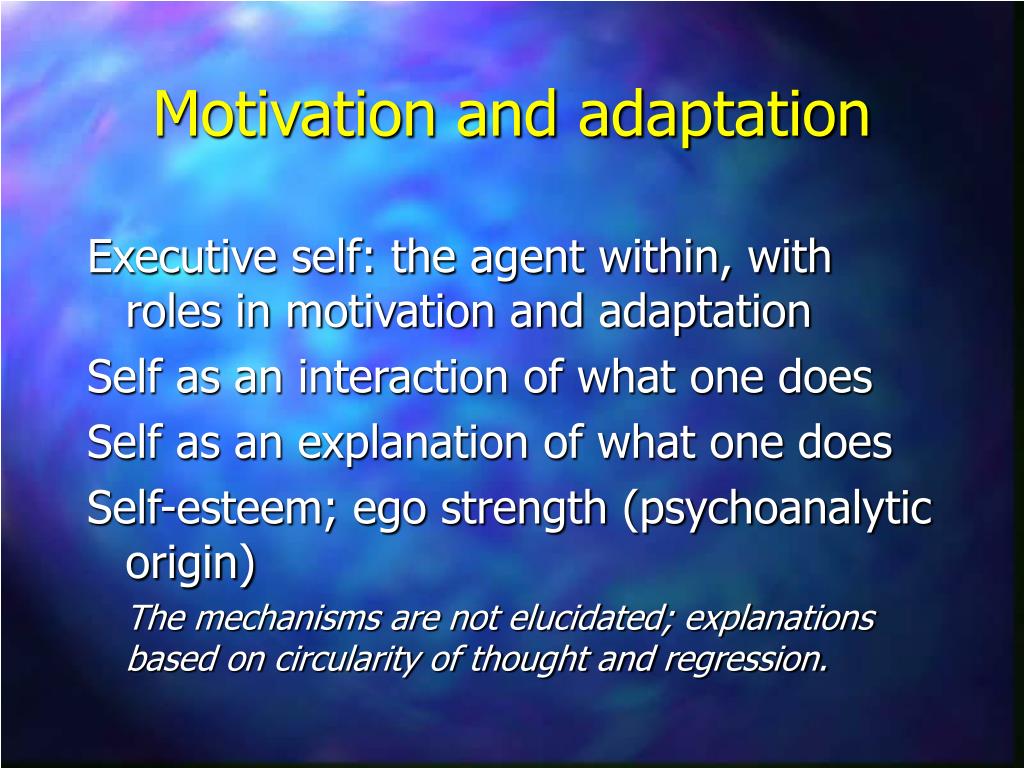 Motivation and adaptation

Executive self: the agent within, with roles in motivation and adaptation

Self as an interaction of what one does

Self as an explanation of what one does

Self-esteem; ego strength (psychoanalytic origin)

The mechanisms are not elucidated; explanations based on circularity of thought and regression.